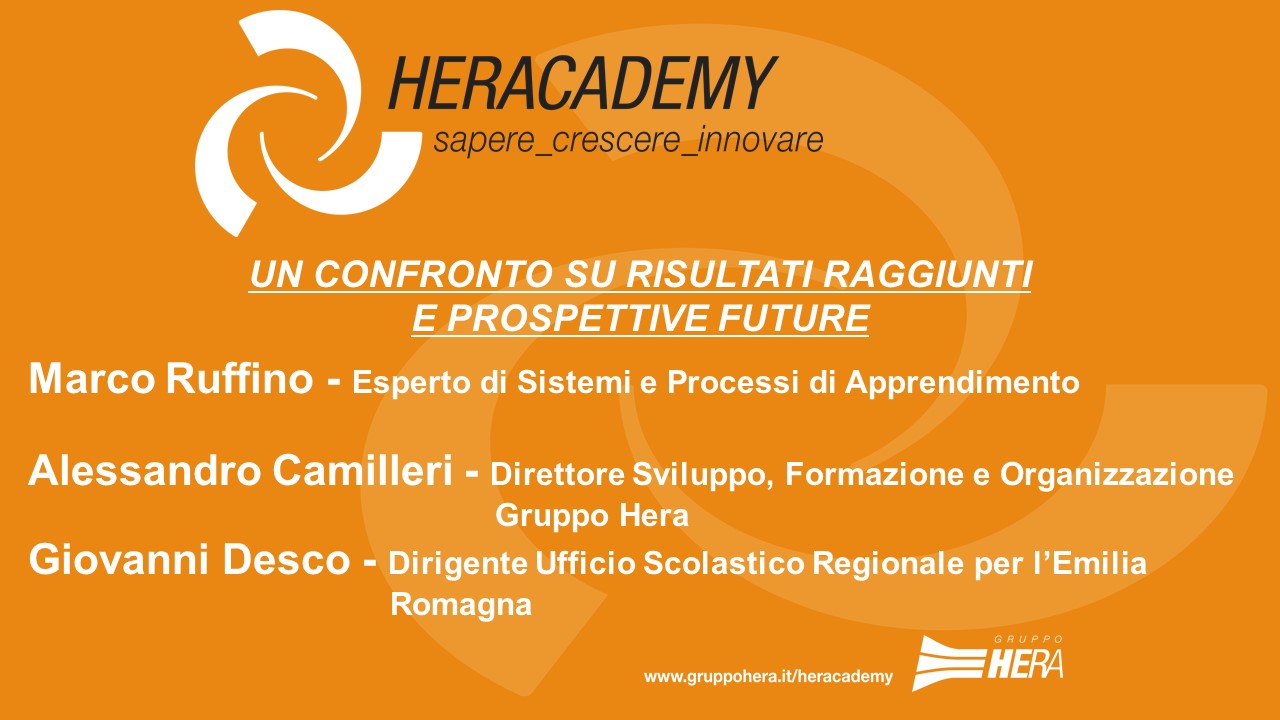 HERACADEMY
sapere_crescere_innovare

UN CONFRONTO SU RISULTATI RAGGIUNTI E PROSPETTIVE FUTURE

Marco Ruffino - Esperto di Sistemi e Processi di Apprendimento

Alessandro Camilleri - Direttore Sviluppo, Formazione e Organizzazione Gruppo Hera

Giovanni Desco - Dirigente Ufficio Scolastico Regionale per l'Emilia Romagna

www.gruppohera.it/heracademy

GRUPPO HERA